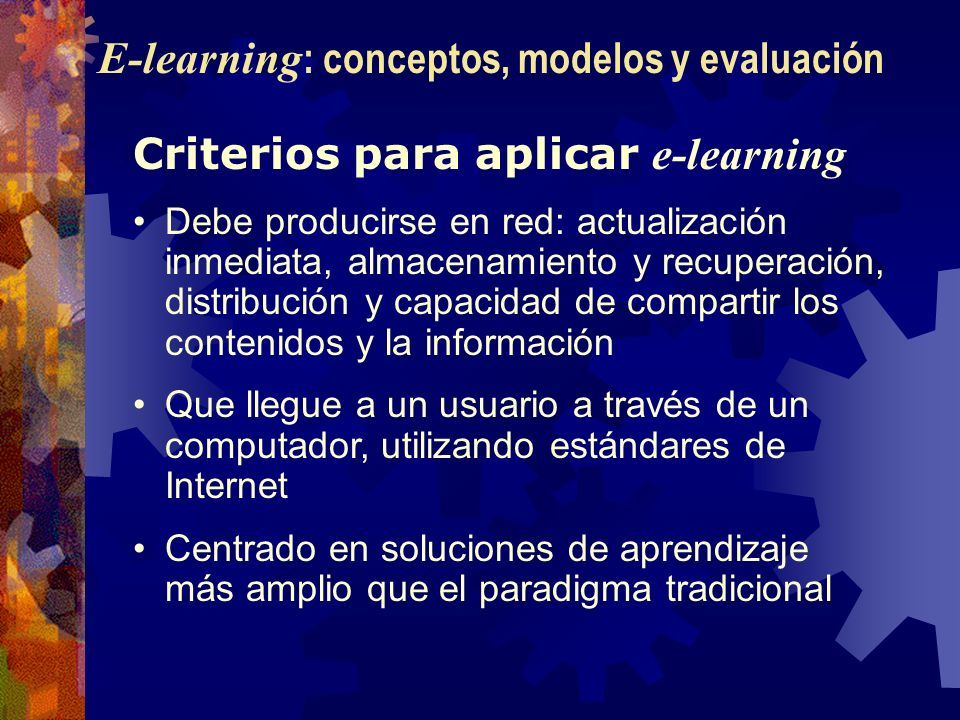 E-learning: conceptos, modelos y evaluación

Criterios para aplicar e-learning

• Debe producirse en red: actualización inmediata, almacenamiento y recuperación, distribución y capacidad de compartir los contenidos y la información

• Que llegue a un usuario a través de un computador, utilizando estándares de Internet

• Centrado en soluciones de aprendizaje más amplio que el paradigma tradicional